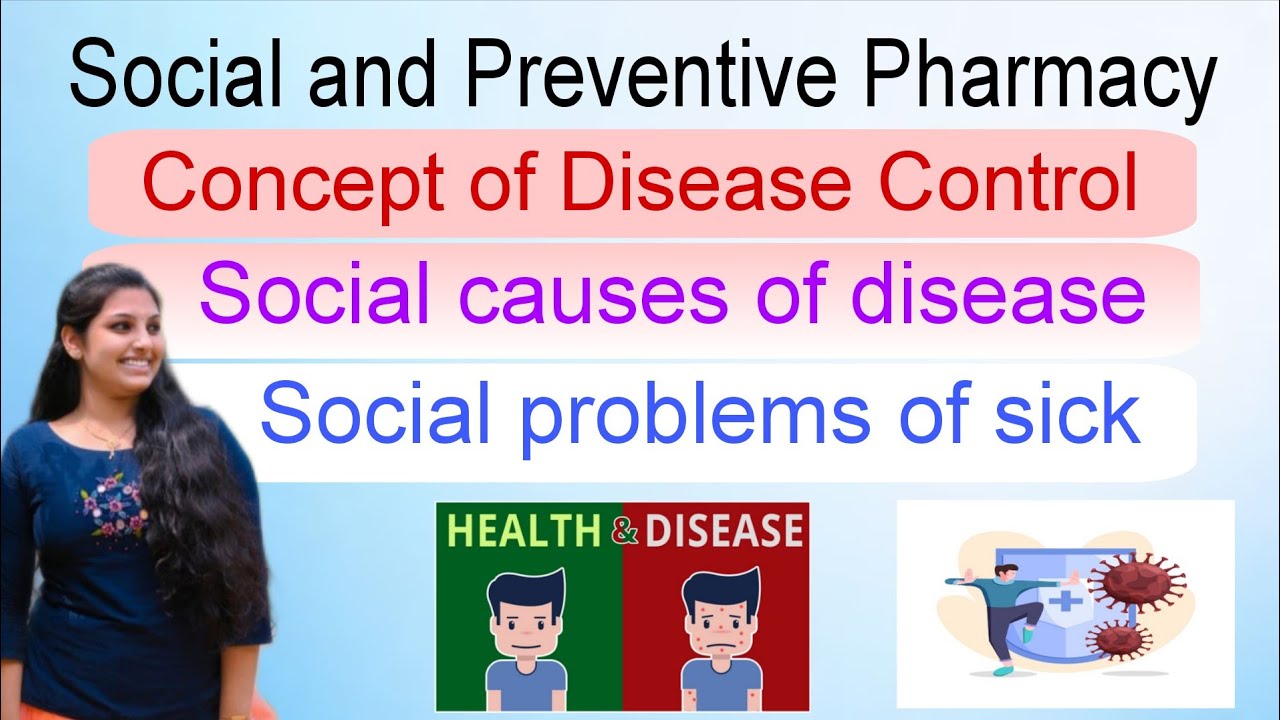 Social and Preventive Pharmacy

Concept of Disease Control

Social causes of disease

Social problems of sick

HEALTH & DISEASE